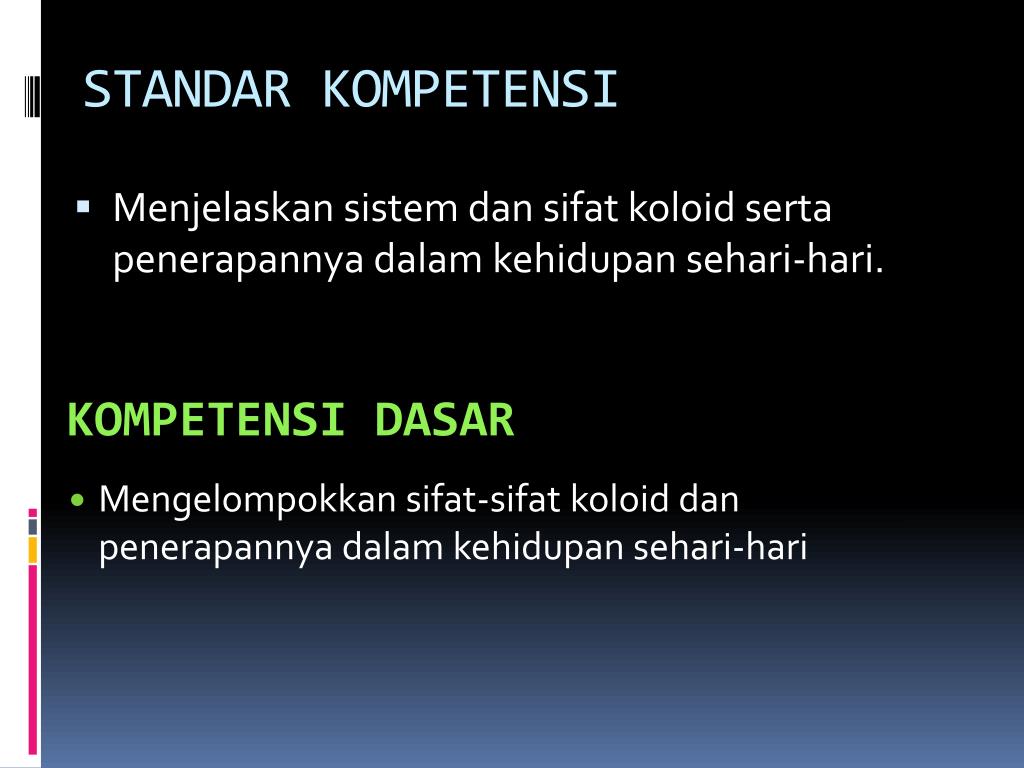 STANDAR KOMPETENSI

▪ Menjelaskan sistem dan sifat koloid serta penerapannya dalam kehidupan sehari-hari.

KOMPETENSI DASAR

• Mengelompokkan sifat-sifat koloid dan penerapannya dalam kehidupan sehari-hari